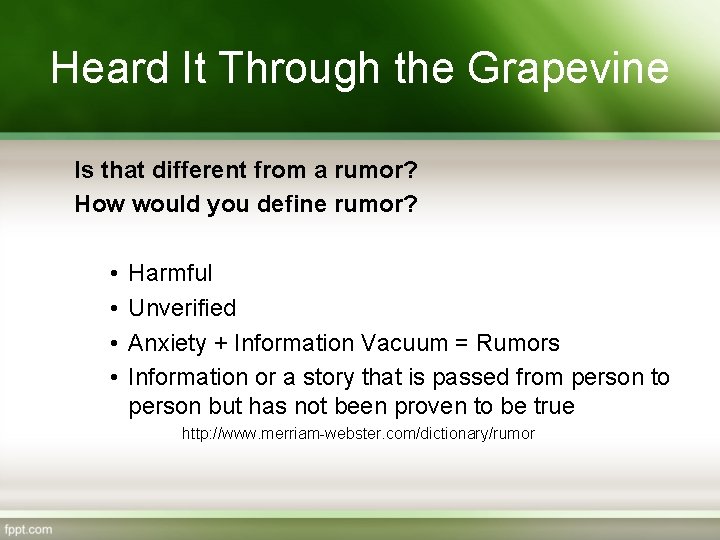 Heard It Through the Grapevine

Is that different from a rumor?
How would you define rumor?

• Harmful
• Unverified
• Anxiety + Information Vacuum = Rumors
• Information or a story that is passed from person to person but has not been proven to be true

http://www.merriam-webster.com/dictionary/rumor

fppt.com